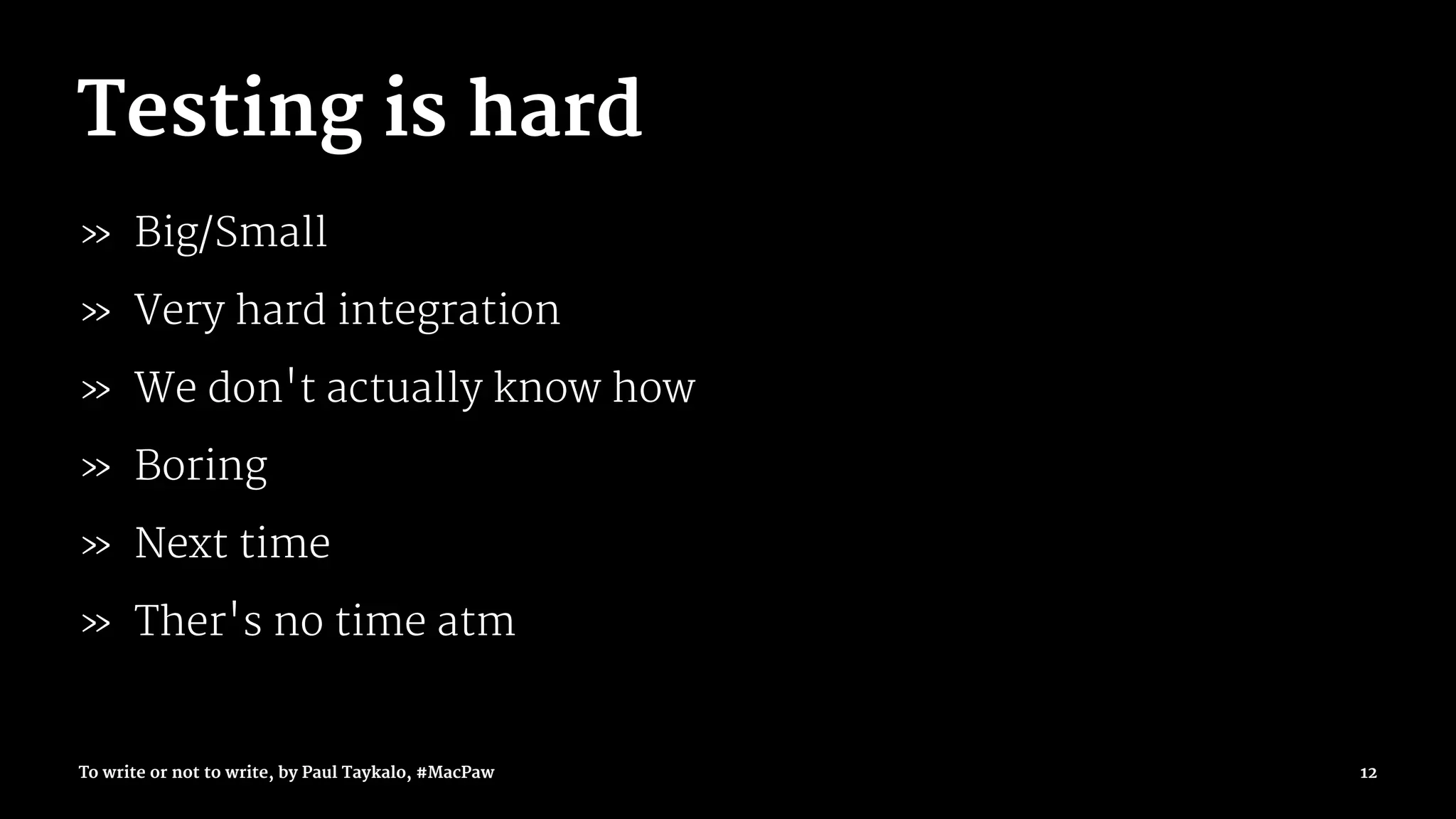 Testing is hard

» Big/Small
» Very hard integration
» We don't actually know how
» Boring
» Next time
» Ther's no time atm

To write or not to write, by Paul Taykalo, #MacPaw

12